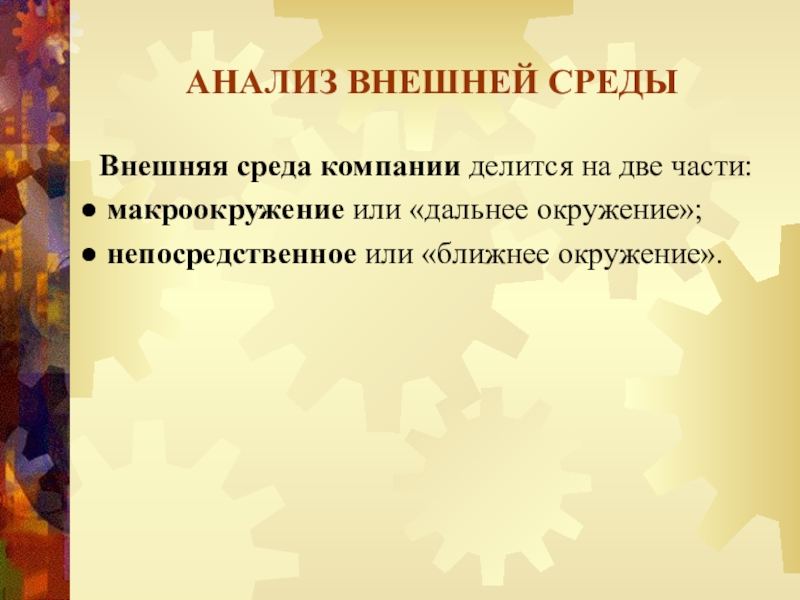 АНАЛИЗ ВНЕШНЕЙ СРЕДЫ

Внешняя среда компании делится на две части:
● макроокружение или «дальнее окружение»;
● непосредственное или «ближнее окружение».